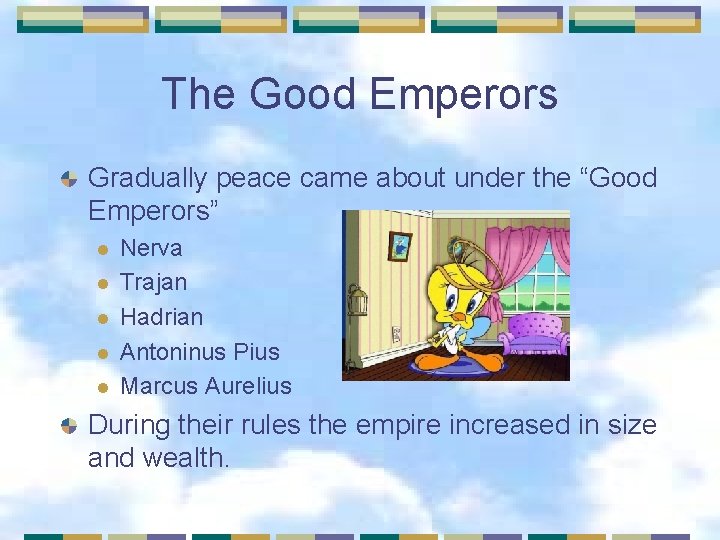 The Good Emperors

Gradually peace came about under the “Good Emperors”

Nerva
Trajan
Hadrian
Antoninus Pius
Marcus Aurelius

During their rules the empire increased in size and wealth.